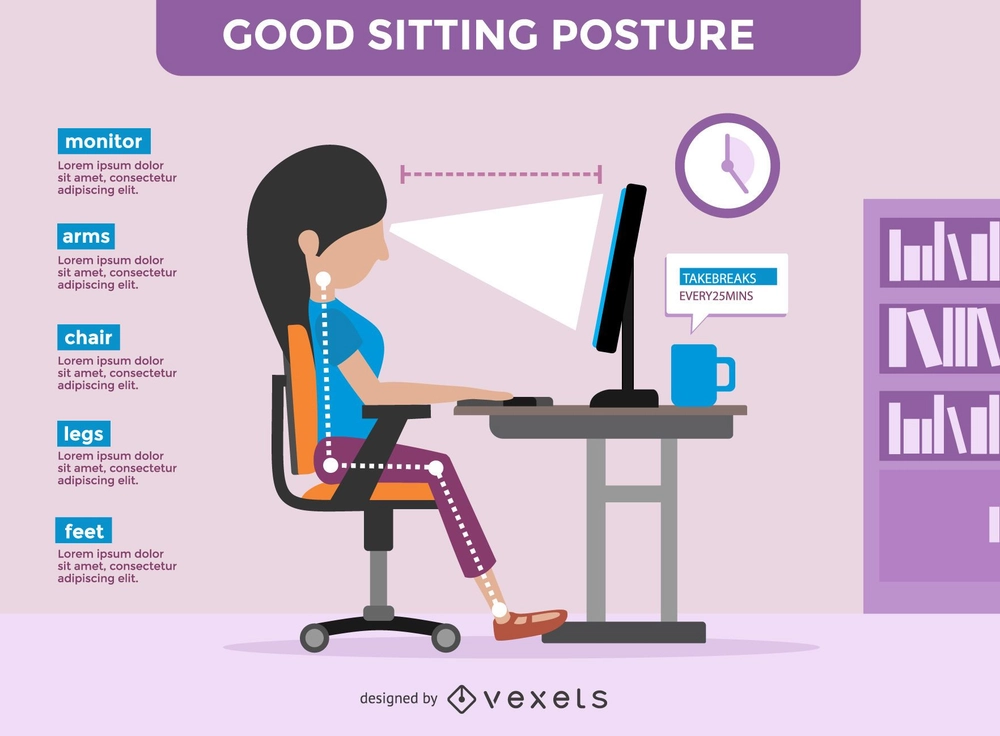 GOOD SITTING POSTURE

monitor
Lorem ipsum dolor sit amet, consectetur adipiscing elit.

arms
Lorem ipsum dolor sit amet, consectetur adipiscing elit.

chair
Lorem ipsum dolor sit amet, consectetur adipiscing elit.

legs
Lorem ipsum dolor sit amet, consectetur adipiscing elit.

feet
Lorem ipsum dolor sit amet, consectetur adipiscing elit.

TAKEBREAKS
EVERY25MINS

designed by vexels